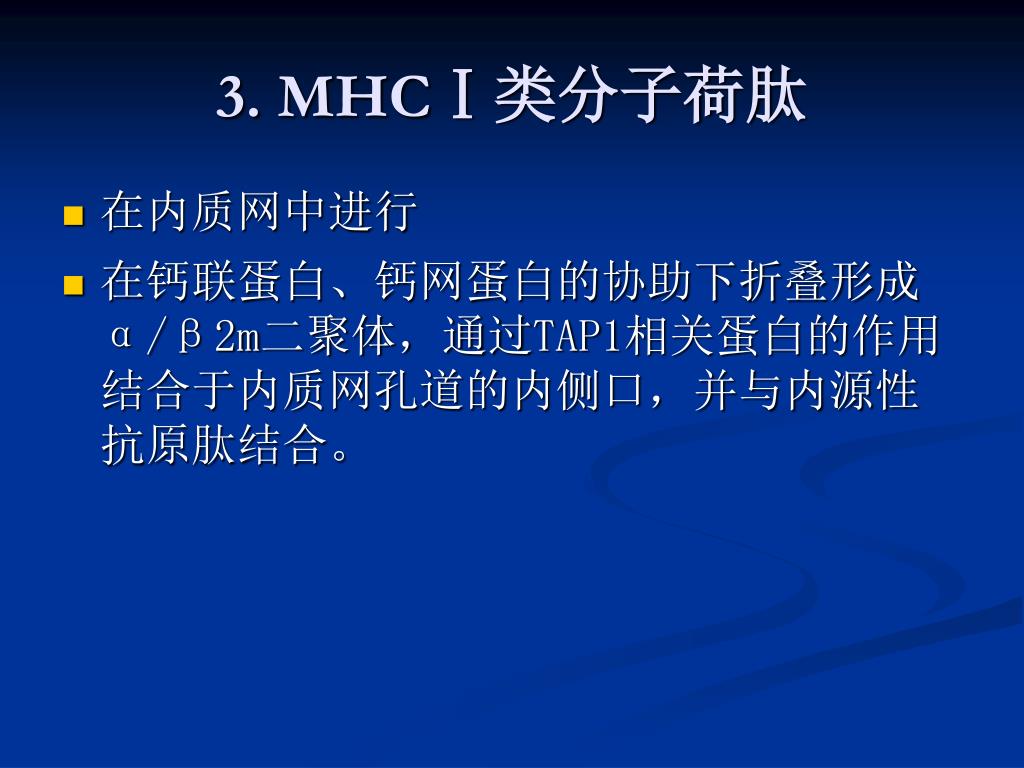 3. MHCⅠ类分子荷肽

- 在内质网中进行
- 在钙联蛋白、钙网蛋白的协助下折叠形成α/β2m二聚体，通过TAP1相关蛋白的作用结合于内质网孔道的内侧口，并与内源性抗原肽结合。